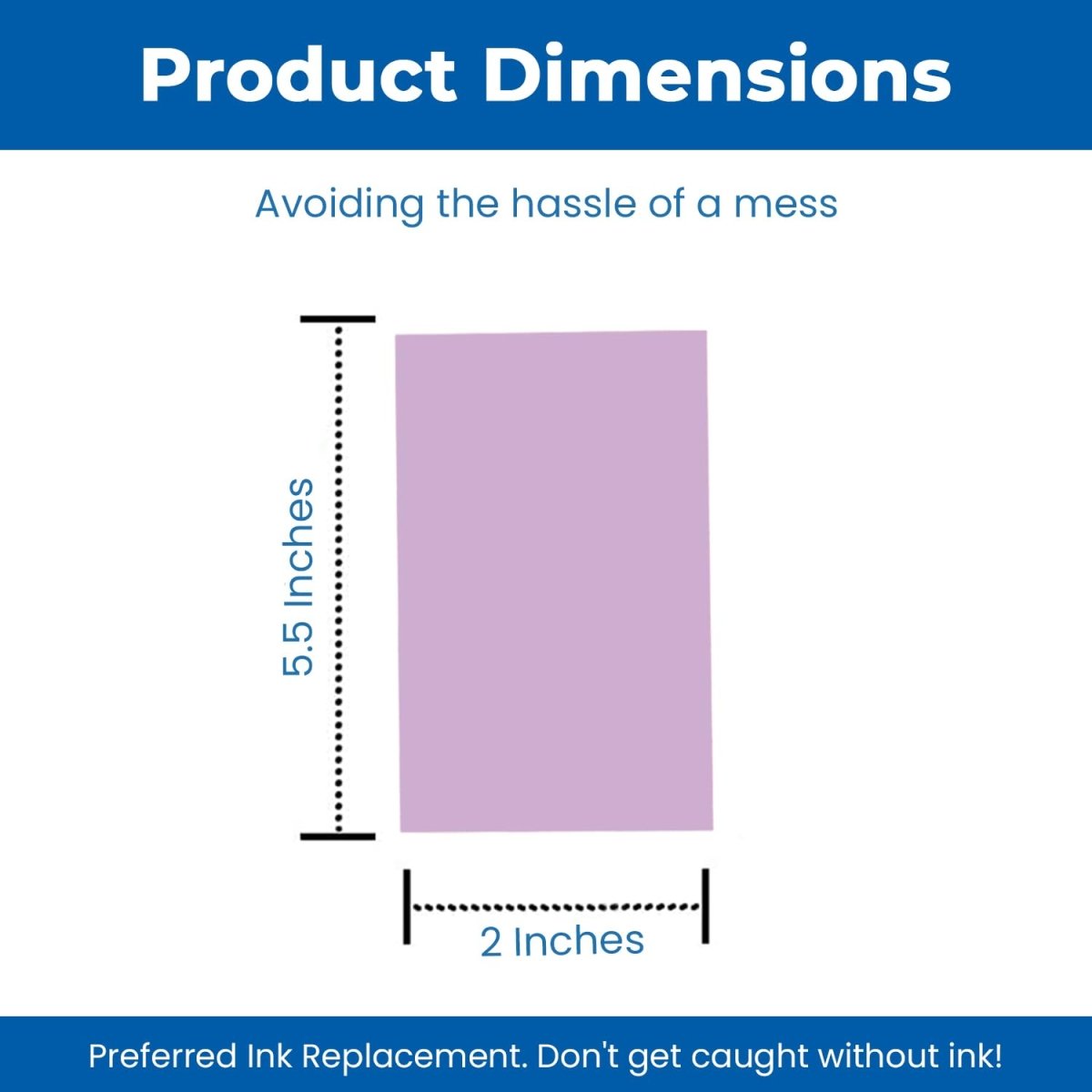 Product Dimensions

Avoiding the hassle of a mess

5.5 Inches

2 Inches

Preferred Ink Replacement. Don't get caught without ink!